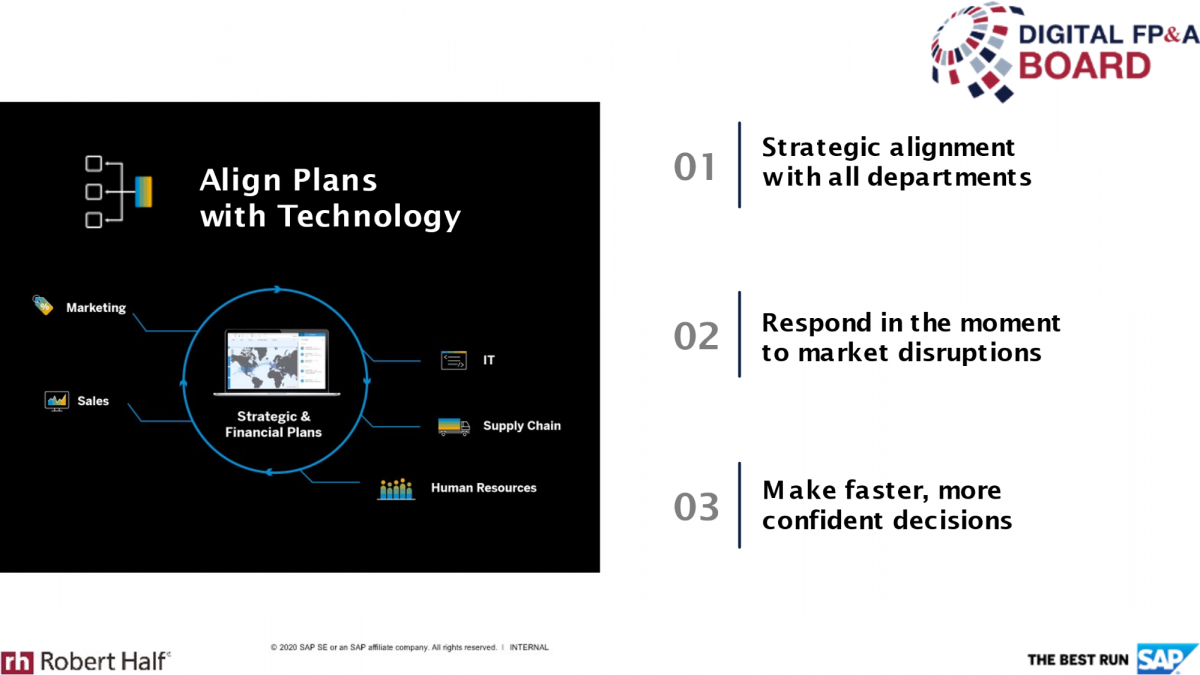 DIGITAL FP&A BOARD

Align Plans with Technology

Marketing

Sales

Strategic & Financial Plans

IT

Supply Chain

Human Resources

01 Strategic alignment with all departments

02 Respond in the moment to market disruptions

03 Make faster, more confident decisions

rh Robert Half

© 2020 SAP SE or an SAP affiliate company. All rights reserved. | INTERNAL

THE BEST RUN SAP